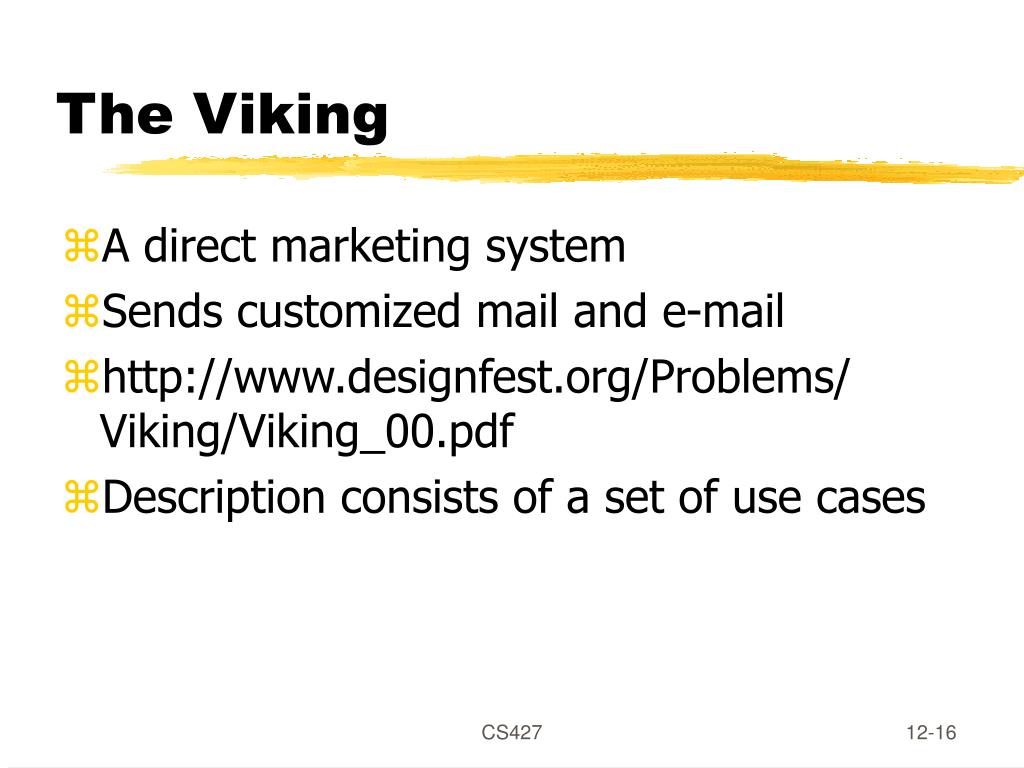 The Viking

⌘A direct marketing system
⌘Sends customized mail and e-mail
⌘http://www.designfest.org/Problems/Viking/Viking_00.pdf
⌘Description consists of a set of use cases

CS427

12-16